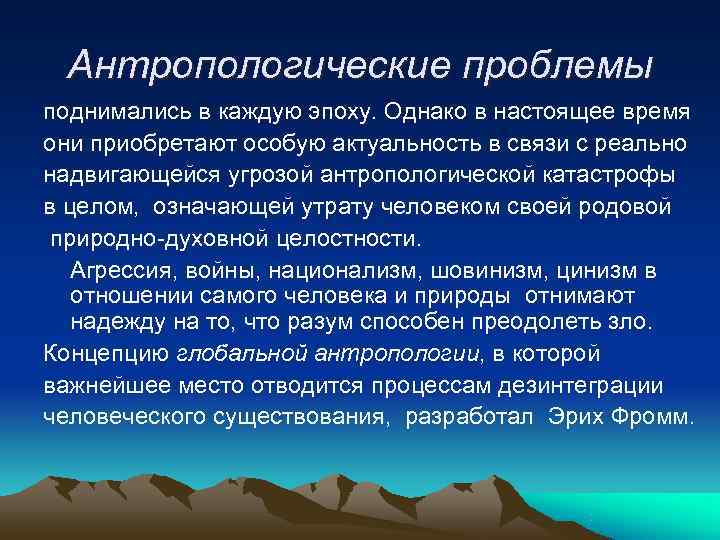 Антропологические проблемы

поднимались в каждую эпоху. Однако в настоящее время они приобретают особую актуальность в связи с реально надвигающейся угрозой антропологической катастрофы в целом, означающей утрату человеком своей родовой природно-духовной целостности.

Агрессия, войны, национализм, шовинизм, цинизм в отношении самого человека и природы отнимают надежду на то, что разум способен преодолеть зло.

Концепцию глобальной антропологии, в которой важнейшее место отводится процессам дезинтеграции человеческого существования, разработал Эрих Фромм.